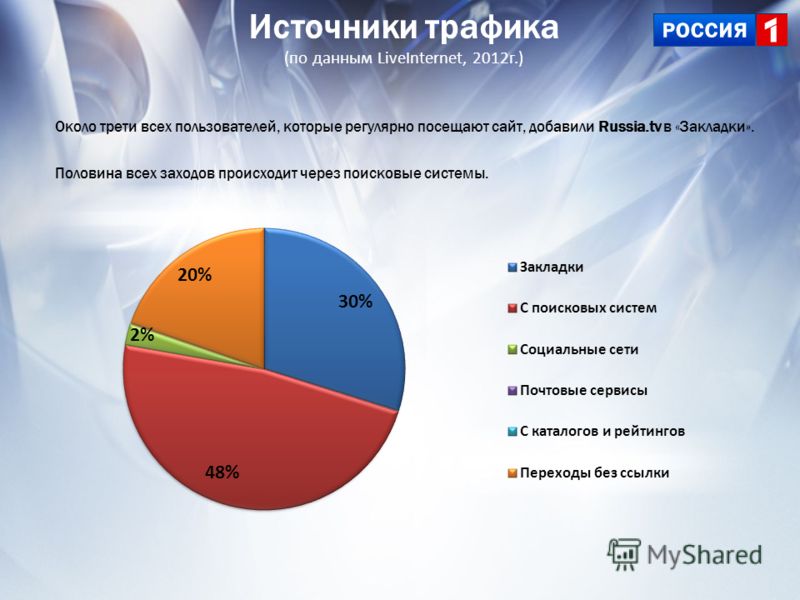 Источники трафика
(по данным LiveInternet, 2012г.)

РОССИЯ 1

Около трети всех пользователей, которые регулярно посещают сайт, добавили Russia.tv в «Закладки».

Половина всех заходов происходит через поисковые системы.

20%
30%
2%
48%

Закладки
С поисковых систем
Социальные сети
Почтовые сервисы
С каталогов и рейтингов
Переходы без ссылки

MyShared